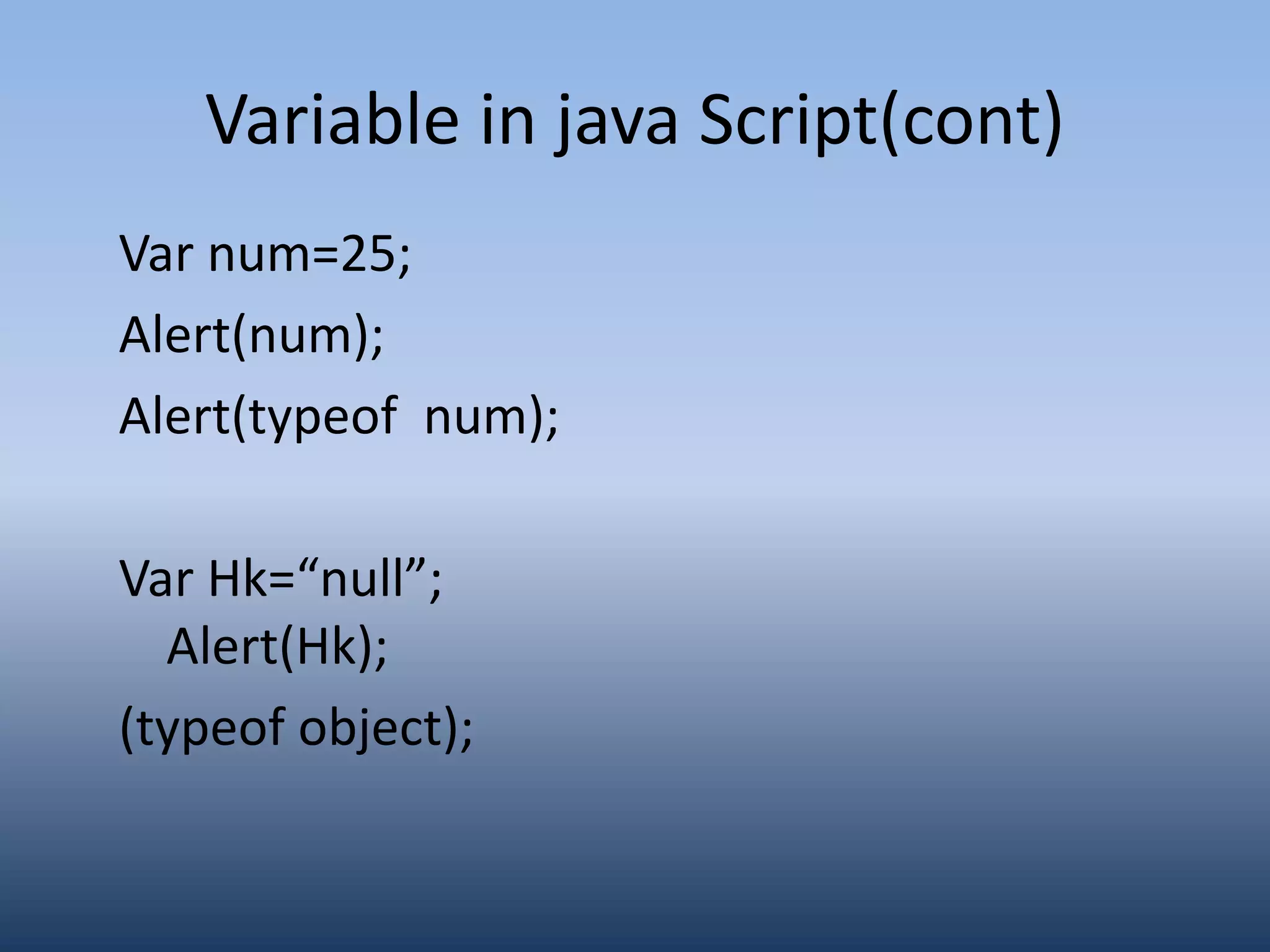 Variable in java Script(cont)

Var num=25;

Alert(num);

Alert(typeof  num);

Var Hk=“null”;
Alert(Hk);

(typeof object);